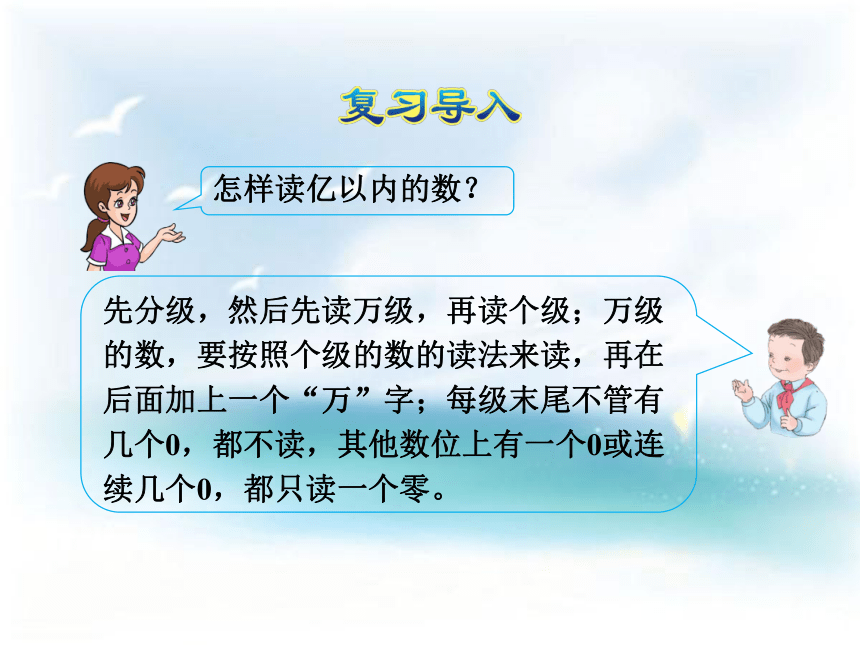 复习导入

怎样读亿以内的数？

先分级，然后先读万级，再读个级；万级的数，要按照个级的数的读法来读，再在后面加上一个“万”字；每级末尾不管有几个0，都不读，其他数位上有一个0或连续几个0，都只读一个零。